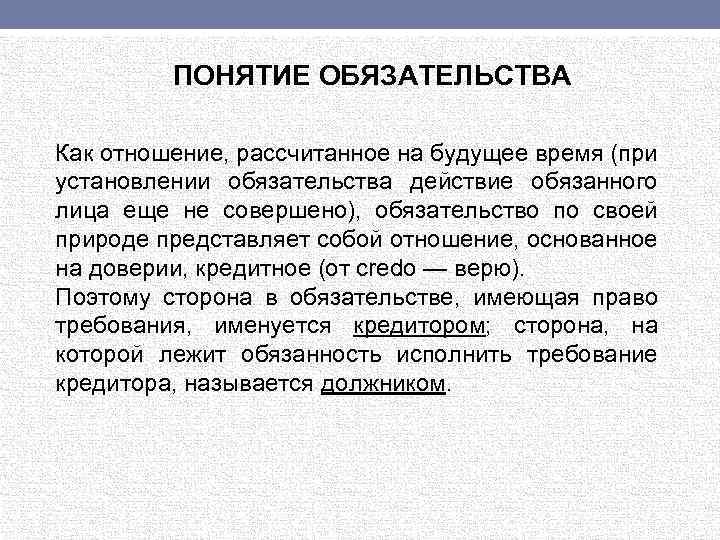 ПОНЯТИЕ ОБЯЗАТЕЛЬСТВА

Как отношение, рассчитанное на будущее время (при установлении обязательства действие обязанного лица еще не совершено), обязательство по своей природе представляет собой отношение, основанное на доверии, кредитное (от credo — верю).
Поэтому сторона в обязательстве, имеющая право требования, именуется кредитором; сторона, на которой лежит обязанность исполнить требование кредитора, называется должником.